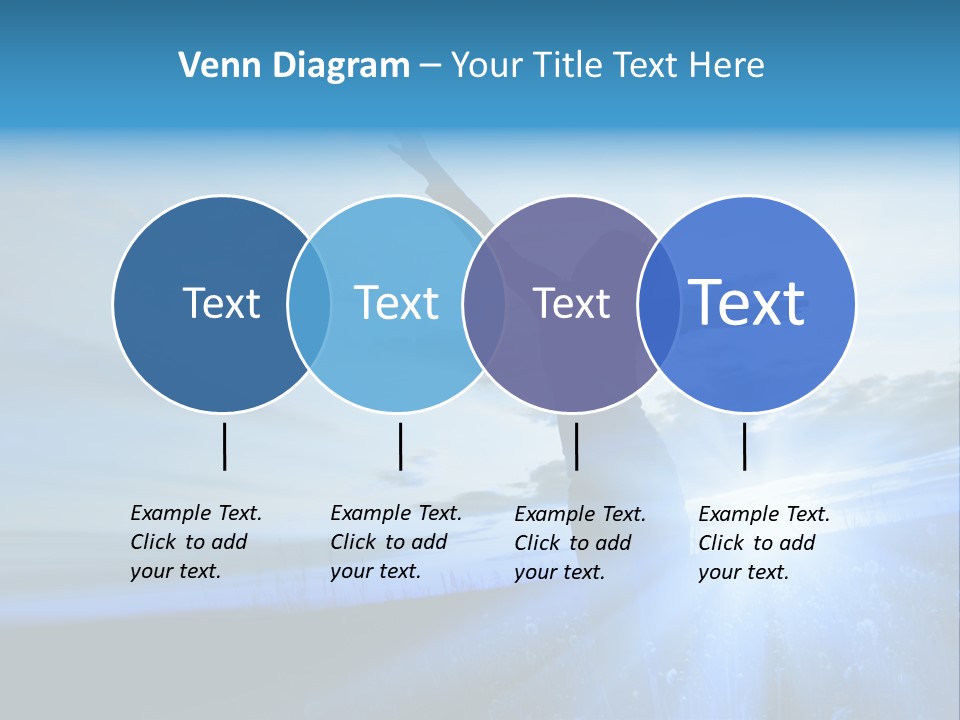 Venn Diagram – Your Title Text Here

Text

Text

Text

Text

Example Text. Click to add your text.

Example Text. Click to add your text.

Example Text. Click to add your text.

Example Text. Click to add your text.